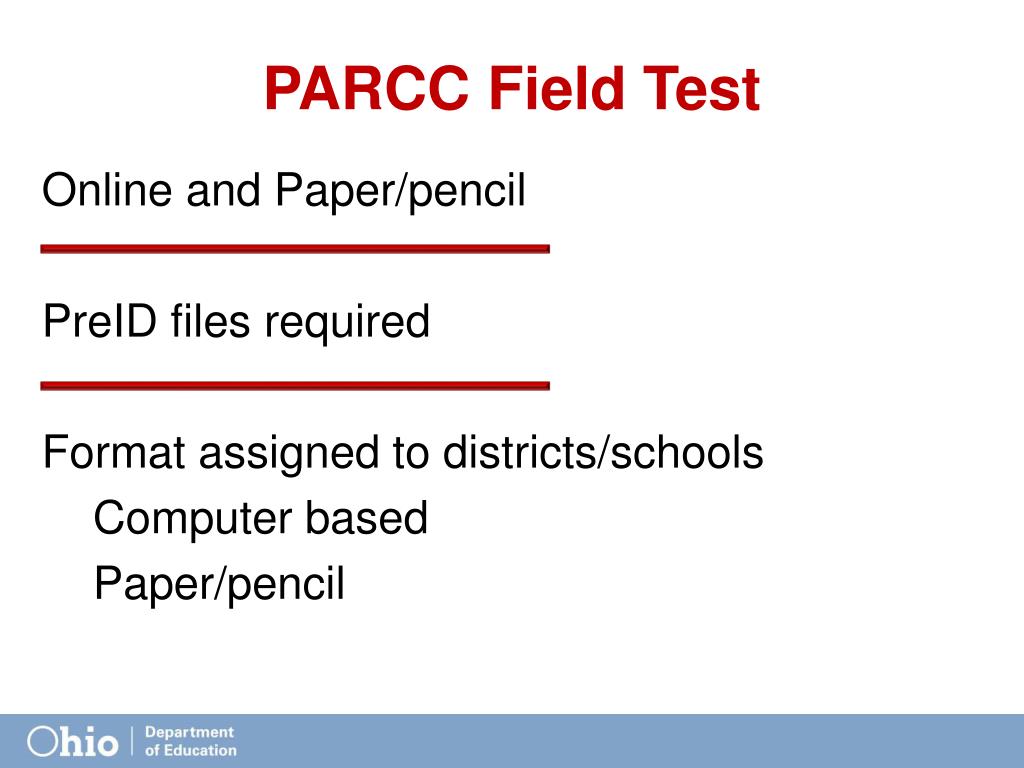 PARCC Field Test

Online and Paper/pencil

PreID files required

Format assigned to districts/schools

Computer based

Paper/pencil

Ohio | Department of Education